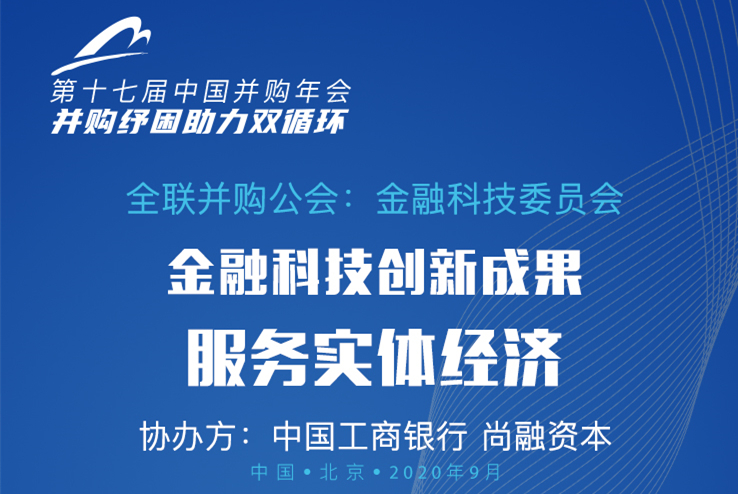 第十七届中国并购年会
并购纾困助力双循环

全联并购公会：金融科技委员会

金融科技创新成果

服务实体经济

协办方：中国工商银行 尚融资本

中国•北京•2020年9月